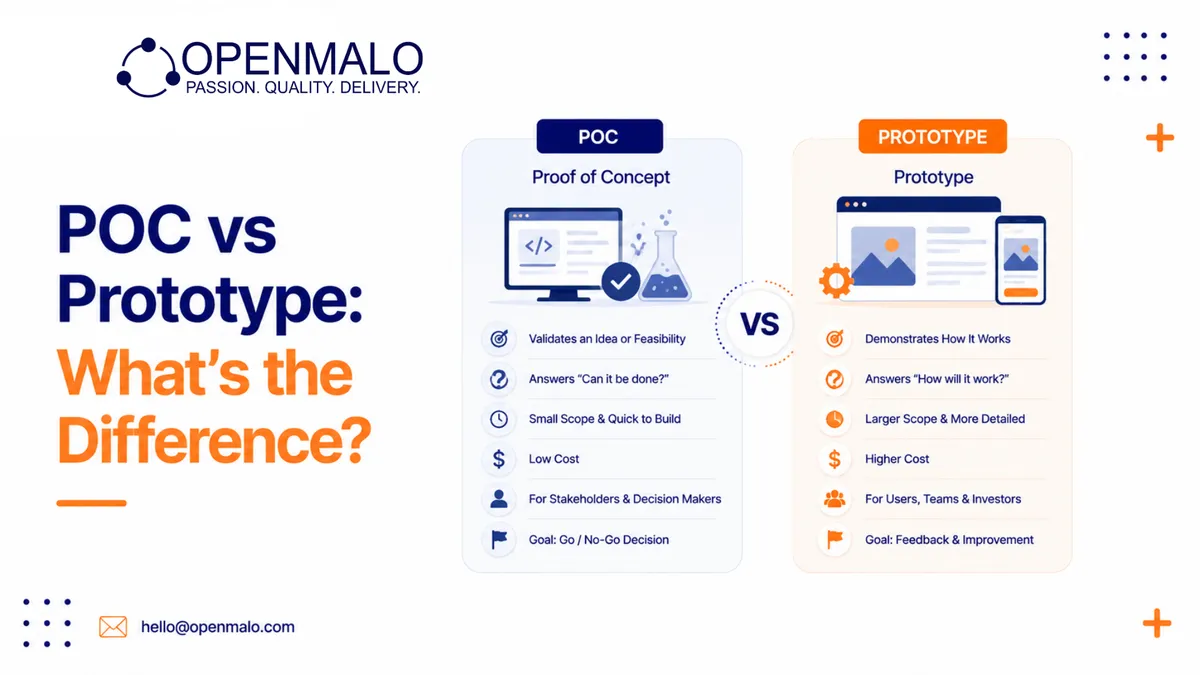 OPENMALO
PASSION. QUALITY. DELIVERY.

POC vs Prototype: What's the Difference?

POC
Proof of Concept

</>

Validates an Idea or Feasibility
Answers "Can it be done?"
Small Scope & Quick to Build
Low Cost
For Stakeholders & Decision Makers
Goal: Go / No-Go Decision

VS

PROTOTYPE
Prototype

Demonstrates How It Works
Answers "How will it work?"
Larger Scope & More Detailed
Higher Cost
For Users, Teams & Investors
Goal: Feedback & Improvement

hello@openmalo.com